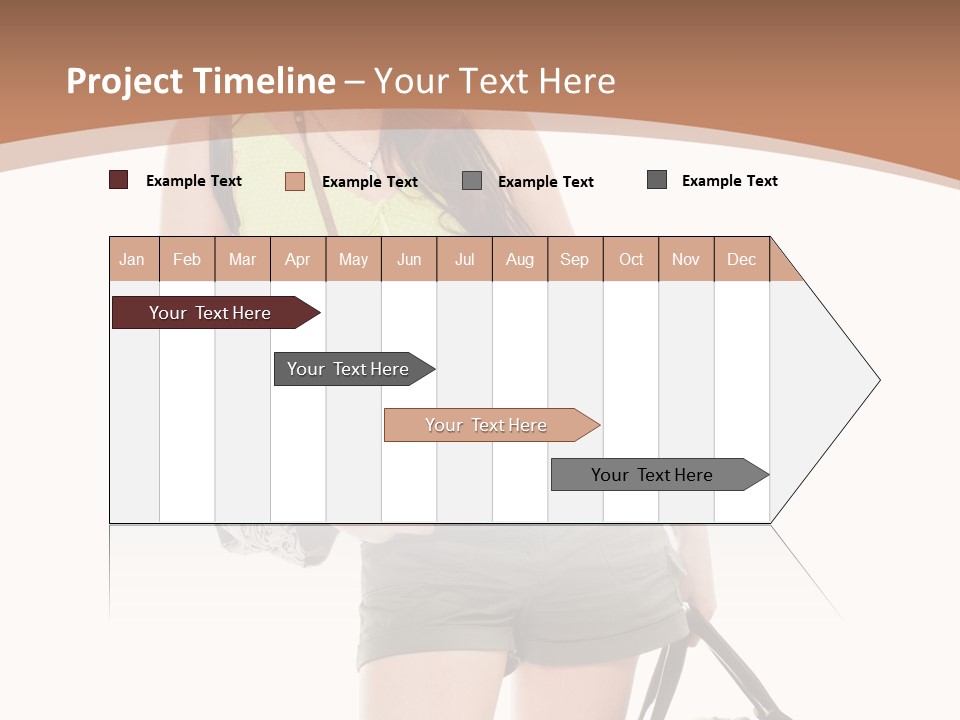 Project Timeline – Your Text Here

Example Text
Example Text
Example Text
Example Text

| Jan | Feb | Mar | Apr | May | Jun | Jul | Aug | Sep | Oct | Nov | Dec |
|---|---|---|---|---|---|---|---|---|---|---|---|

Your Text Here
Your Text Here
Your Text Here
Your Text Here